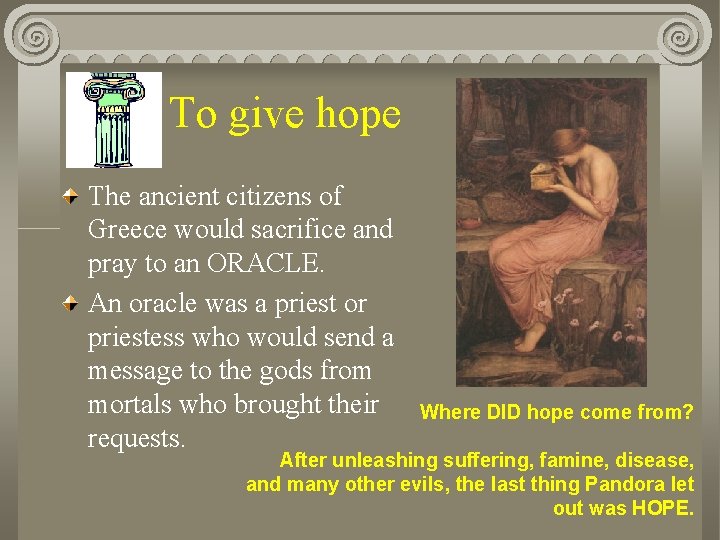 To give hope

The ancient citizens of Greece would sacrifice and pray to an ORACLE.

An oracle was a priest or priestess who would send a message to the gods from mortals who brought their requests.

Where DID hope come from?

After unleashing suffering, famine, disease, and many other evils, the last thing Pandora let out was HOPE.